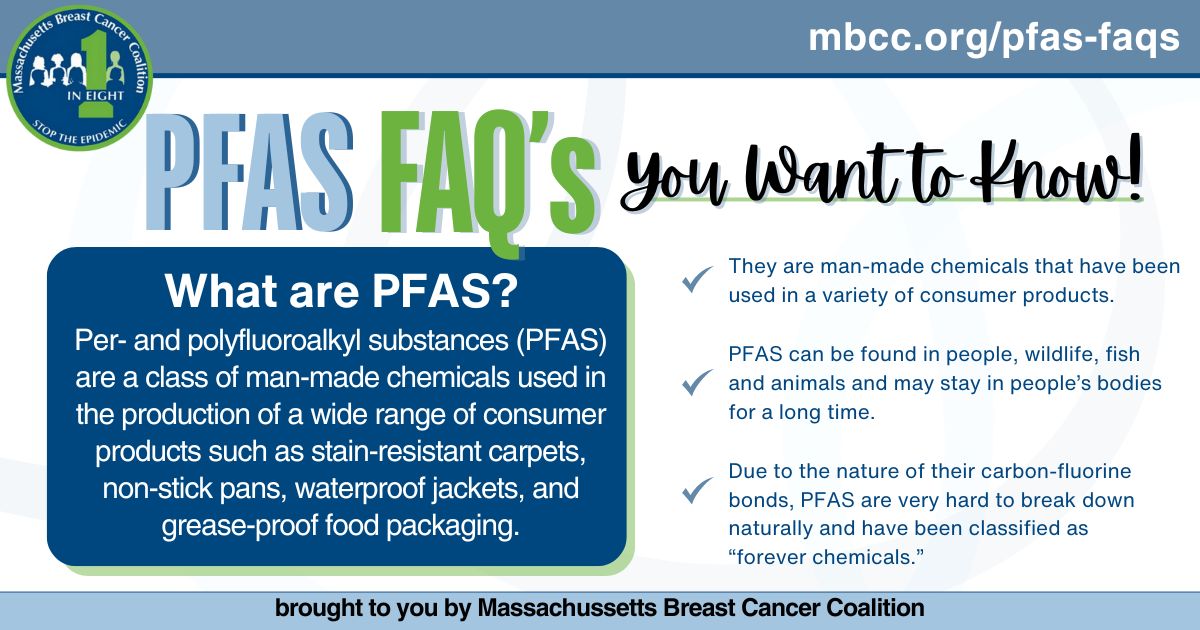 Massachusetts Breast Cancer Coalition
1
IN EIGHT
STOP THE EPIDEMIC

mbcc.org/pfas-faqs

PFAS FAQ's You Want to Know!

What are PFAS?
Per- and polyfluoroalkyl substances (PFAS) are a class of man-made chemicals used in the production of a wide range of consumer products such as stain-resistant carpets, non-stick pans, waterproof jackets, and grease-proof food packaging.

They are man-made chemicals that have been used in a variety of consumer products.

PFAS can be found in people, wildlife, fish and animals and may stay in people's bodies for a long time.

Due to the nature of their carbon-fluorine bonds, PFAS are very hard to break down naturally and have been classified as "forever chemicals."

brought to you by Massachussetts Breast Cancer Coalition